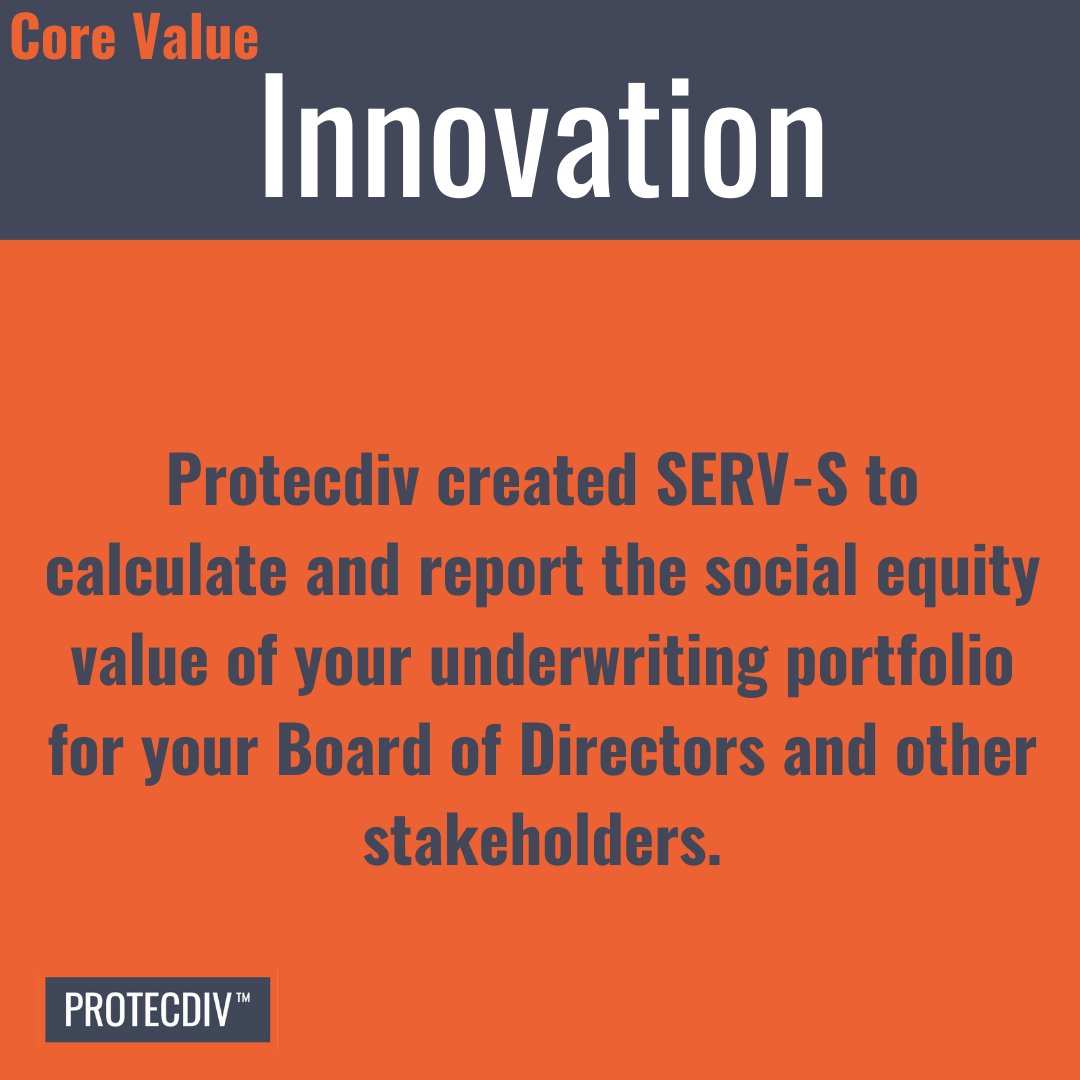 Core Value

Innovation

Protecdiv created SERV-S to calculate and report the social equity value of your underwriting portfolio for your Board of Directors and other stakeholders.

PROTECDIV™